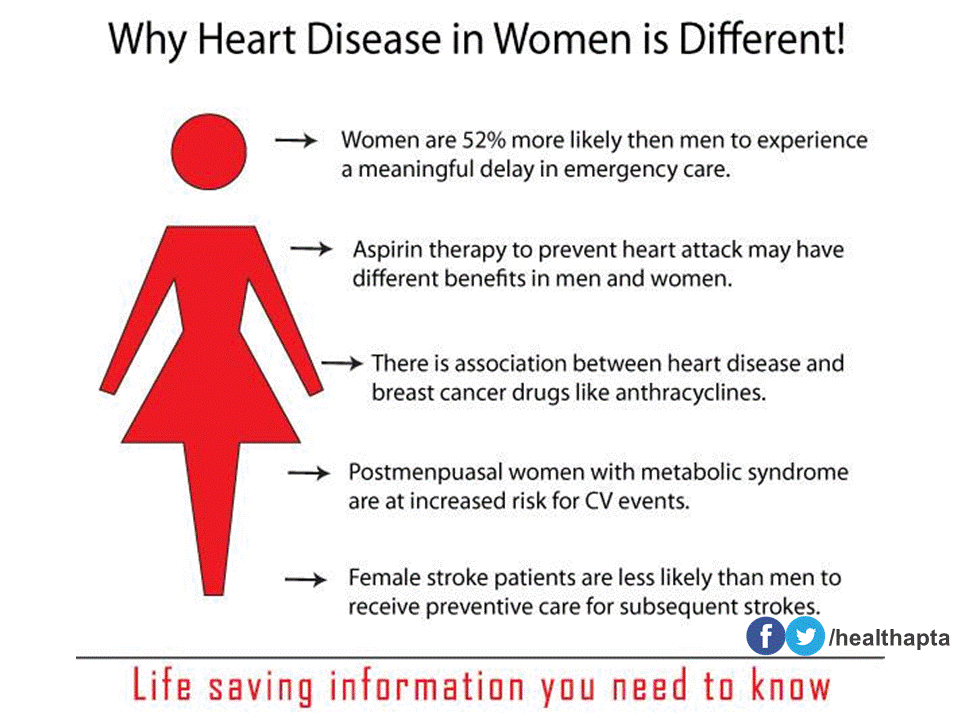 Why Heart Disease in Women is Different!

→ Women are 52% more likely then men to experience a meaningful delay in emergency care.

→ Aspirin therapy to prevent heart attack may have different benefits in men and women.

→ There is association between heart disease and breast cancer drugs like anthracyclines.

→ Postmenpuasal women with metabolic syndrome are at increased risk for CV events.

→ Female stroke patients are less likely than men to receive preventive care for subsequent strokes.

/healthapta

Life saving information you need to know